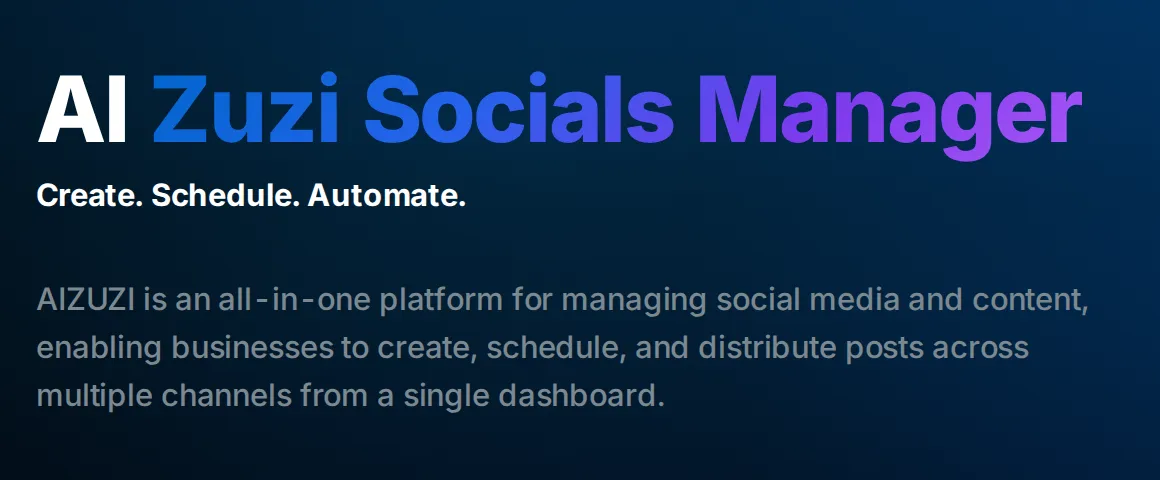 AI Zuzi Socials Manager

Create. Schedule. Automate.

AIZUZI is an all-in-one platform for managing social media and content, enabling businesses to create, schedule, and distribute posts across multiple channels from a single dashboard.